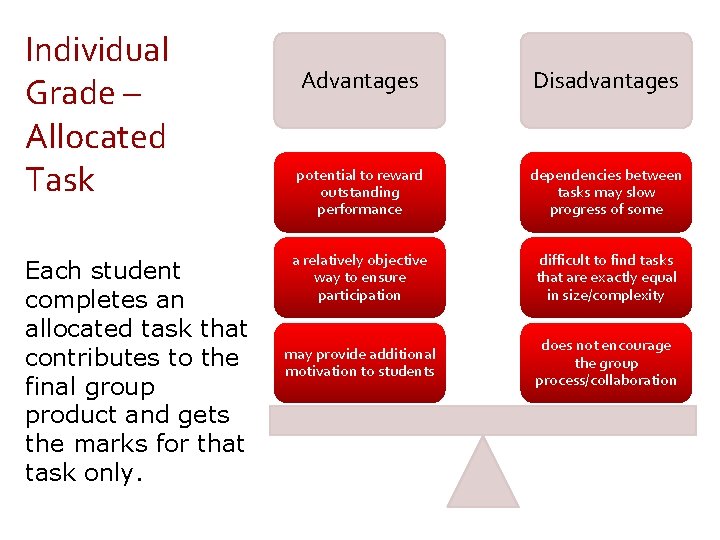 Individual Grade – Allocated Task

Each student completes an allocated task that contributes to the final group product and gets the marks for that task only.

Advantages

potential to reward outstanding performance

a relatively objective way to ensure participation

may provide additional motivation to students

Disadvantages

dependencies between tasks may slow progress of some

difficult to find tasks that are exactly equal in size/complexity

does not encourage the group process/collaboration